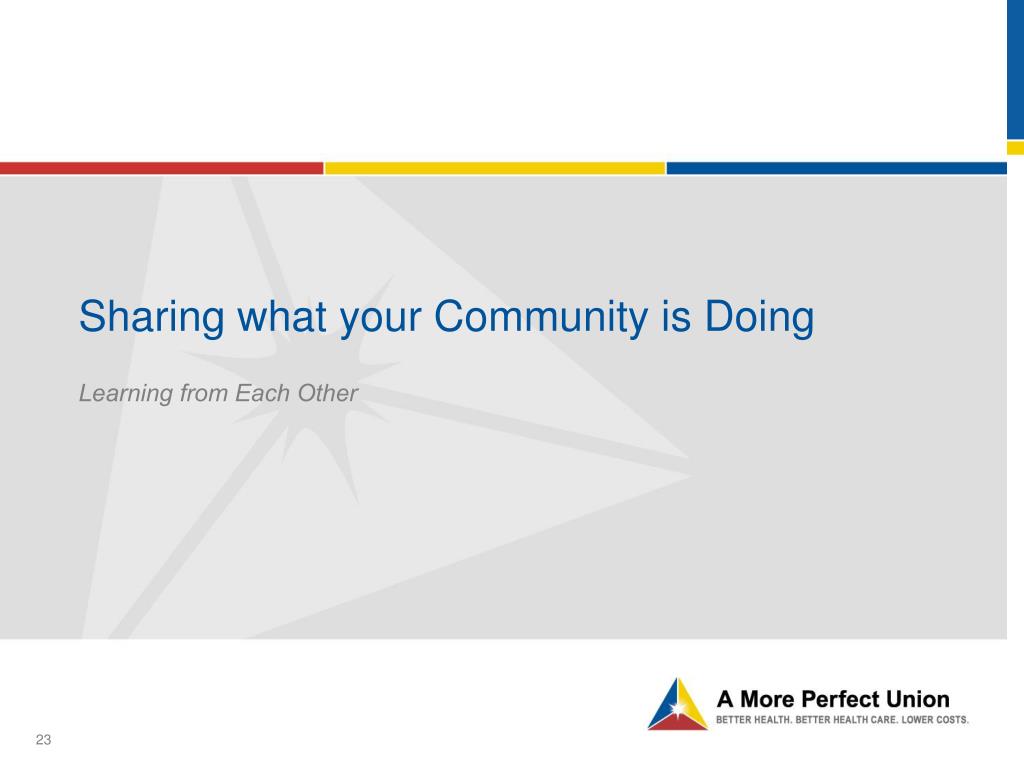 Sharing what your Community is Doing

Learning from Each Other

A More Perfect Union
BETTER HEALTH. BETTER HEALTH CARE. LOWER COSTS.

23